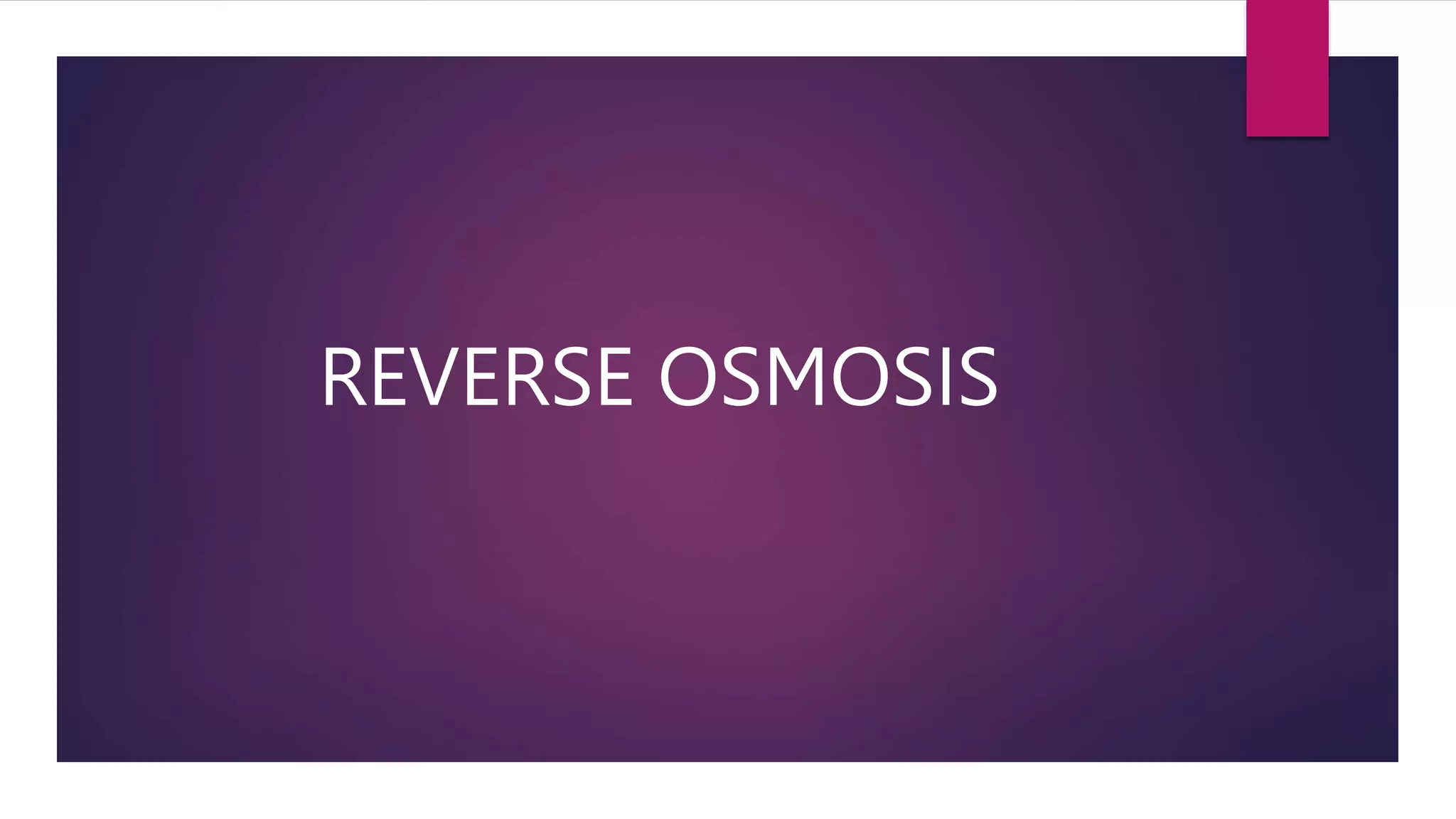 REVERSE OSMOSIS